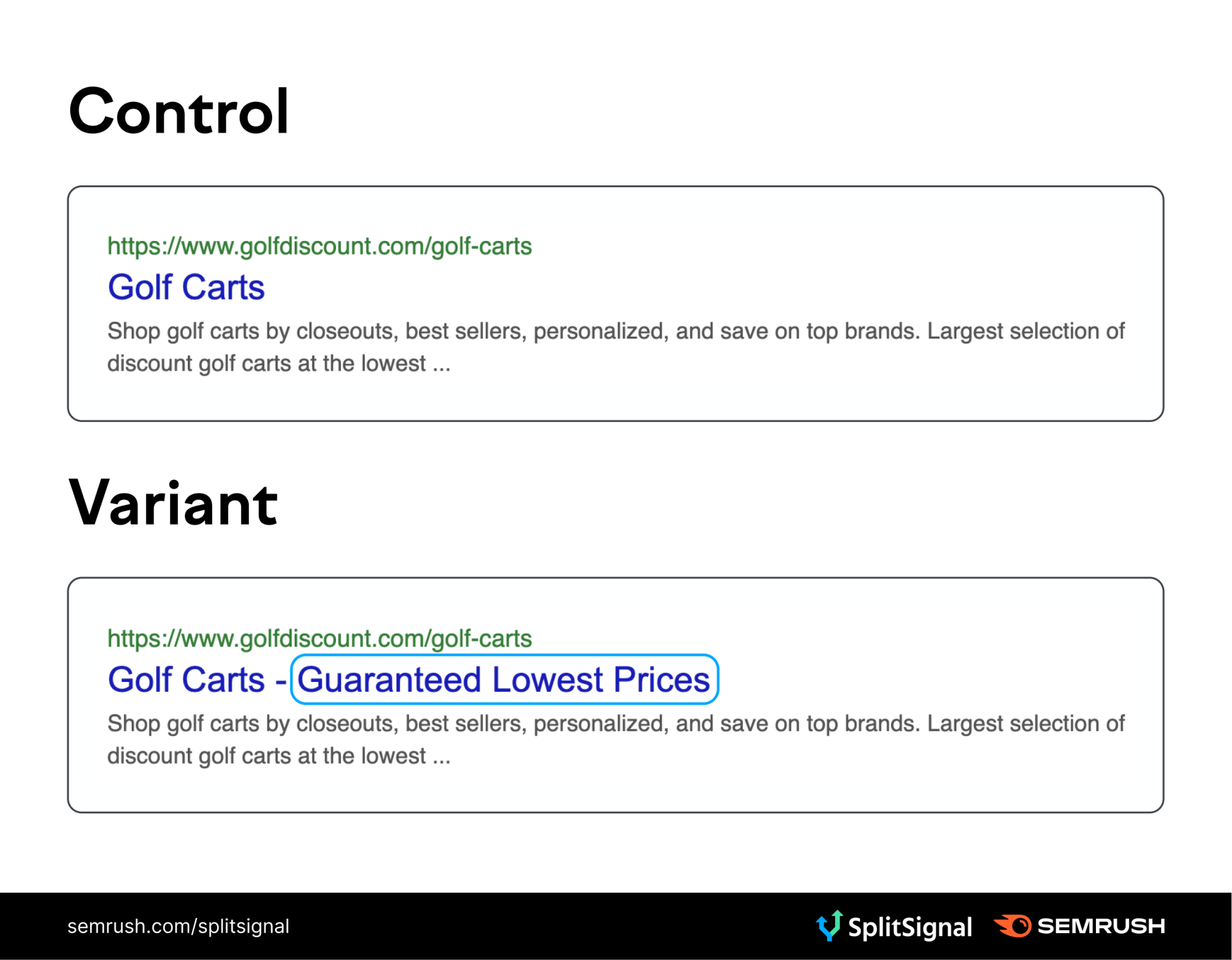 Control

https://www.golfdiscount.com/golf-carts
Golf Carts
Shop golf carts by closeouts, best sellers, personalized, and save on top brands. Largest selection of discount golf carts at the lowest ...

Variant

https://www.golfdiscount.com/golf-carts
Golf Carts - Guaranteed Lowest Prices
Shop golf carts by closeouts, best sellers, personalized, and save on top brands. Largest selection of discount golf carts at the lowest ...

semrush.com/splitsignal

SplitSignal SEMRUSH